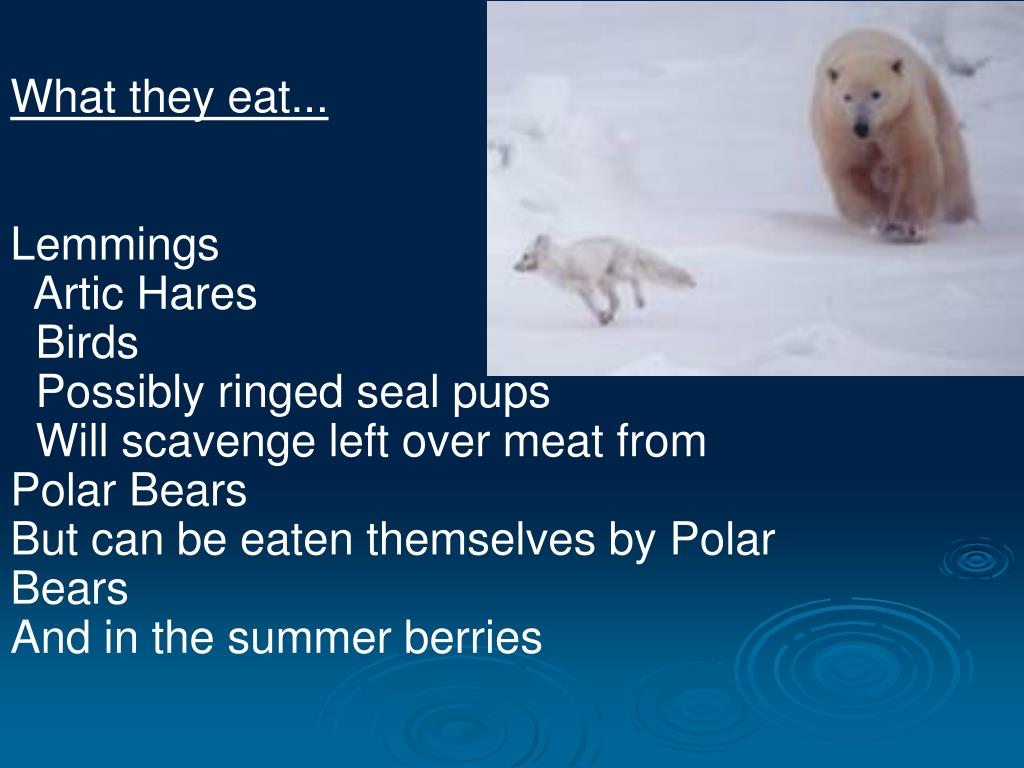 What they eat...

Lemmings
Artic Hares
Birds
Possibly ringed seal pups
Will scavenge left over meat from Polar Bears
But can be eaten themselves by Polar Bears
And in the summer berries